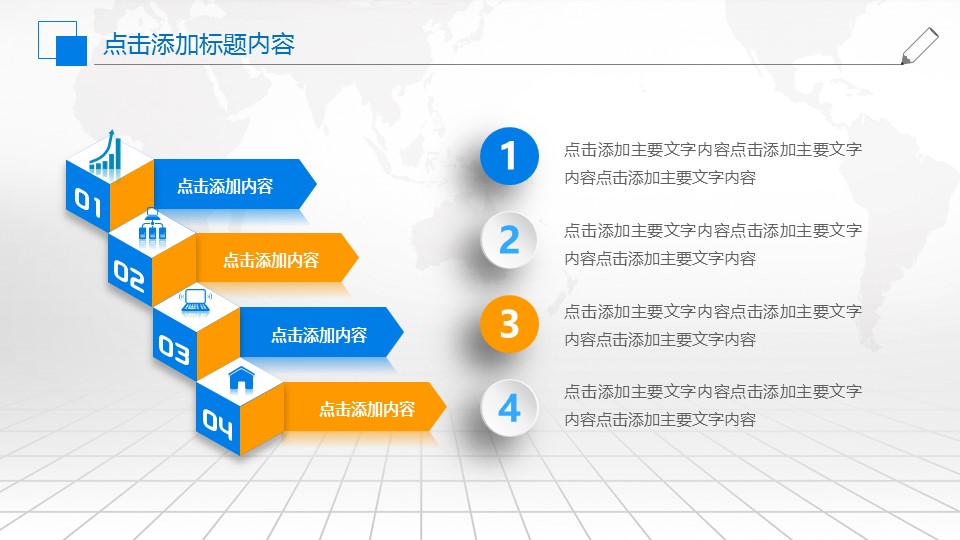 点击添加标题内容

01
点击添加内容

02
点击添加内容

03
点击添加内容

04
点击添加内容

1
点击添加主要文字内容点击添加主要文字内容点击添加主要文字内容

2
点击添加主要文字内容点击添加主要文字内容点击添加主要文字内容

3
点击添加主要文字内容点击添加主要文字内容点击添加主要文字内容

4
点击添加主要文字内容点击添加主要文字内容点击添加主要文字内容